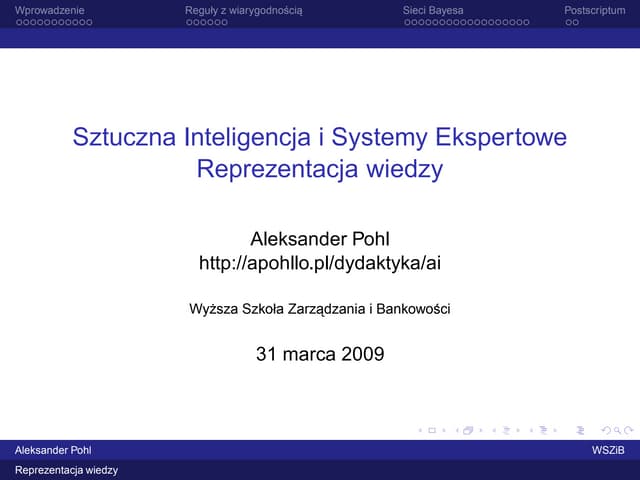 Wprowadzenie
Reguły z wiarygodnością
Sieci Bayesa
Postscriptum

Sztuczna Inteligencja i Systemy Ekspertowe
Reprezentacja wiedzy

Aleksander Pohl
http://apohllo.pl/dydaktyka/ai

Wyższa Szkoła Zarządzania i Bankowości

31 marca 2009

Aleksander Pohl
WSZiB
Reprezentacja wiedzy